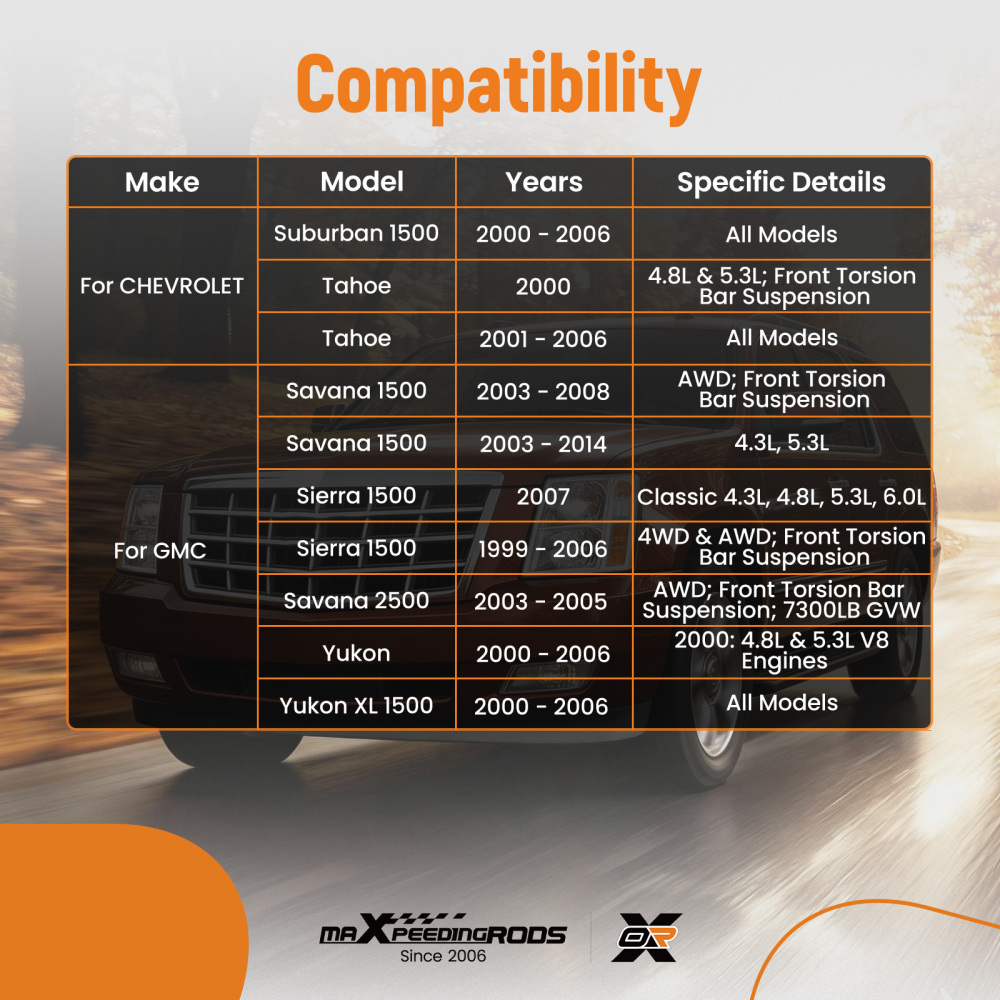 Compatibility

| Make | Model | Years | Specific Details |
|---|---|---|---|
| For CHEVROLET | Suburban 1500 | 2000 - 2006 | All Models |
|  | Tahoe | 2000 | 4.8L & 5.3L; Front Torsion Bar Suspension |
|  | Tahoe | 2001 - 2006 | All Models |
| For GMC | Savana 1500 | 2003 - 2008 | AWD; Front Torsion Bar Suspension |
|  | Savana 1500 | 2003 - 2014 | 4.3L, 5.3L |
|  | Sierra 1500 | 2007 | Classic 4.3L, 4.8L, 5.3L, 6.0L |
|  | Sierra 1500 | 1999 - 2006 | 4WD & AWD; Front Torsion Bar Suspension |
|  | Savana 2500 | 2003 - 2005 | AWD; Front Torsion Bar Suspension; 7300LB GVW |
|  | Yukon | 2000 - 2006 | 2000: 4.8L & 5.3L V8 Engines |
|  | Yukon XL 1500 | 2000 - 2006 | All Models |

maXpeedingRODS
Since 2006